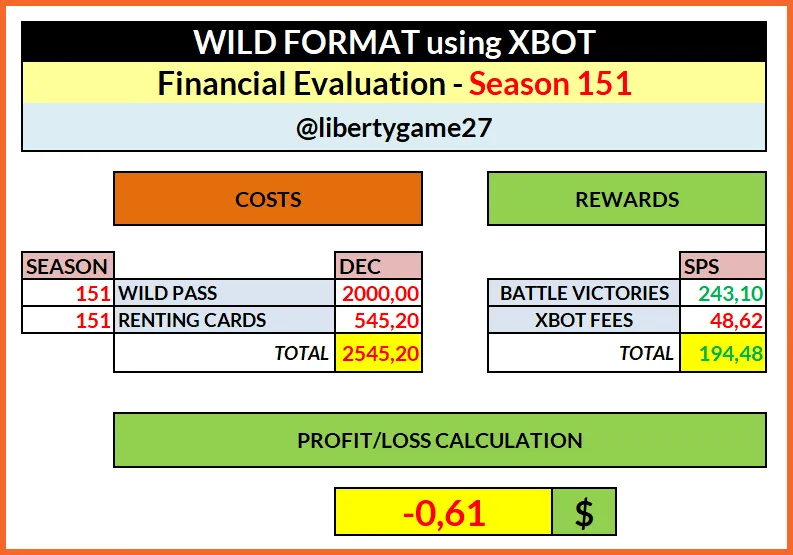 WILD FORMAT using XBOT

Financial Evaluation - Season 151

@libertygame27

COSTS

| SEASON | | DEC |
|---|---|---|
| 151 | WILD PASS | 2000,00 |
| 151 | RENTING CARDS | 545,20 |
| | TOTAL | 2545,20 |

REWARDS

| | SPS |
|---|---|
| BATTLE VICTORIES | 243,10 |
| XBOT FEES | 48,62 |
| TOTAL | 194,48 |

PROFIT/LOSS CALCULATION

-0,61 $